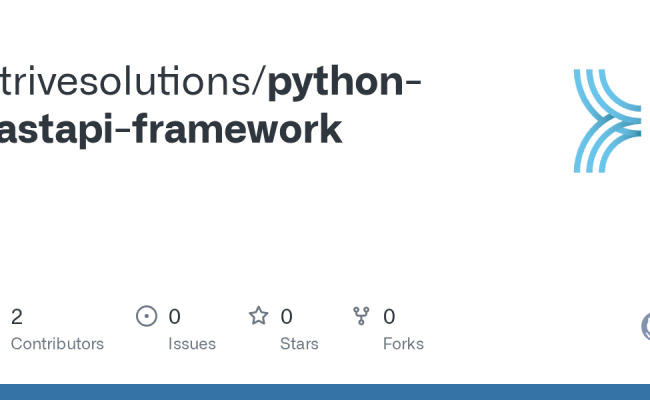 trivesolutions/python-astapi-framework

2 Contributors
0 Issues
0 Stars
0 Forks